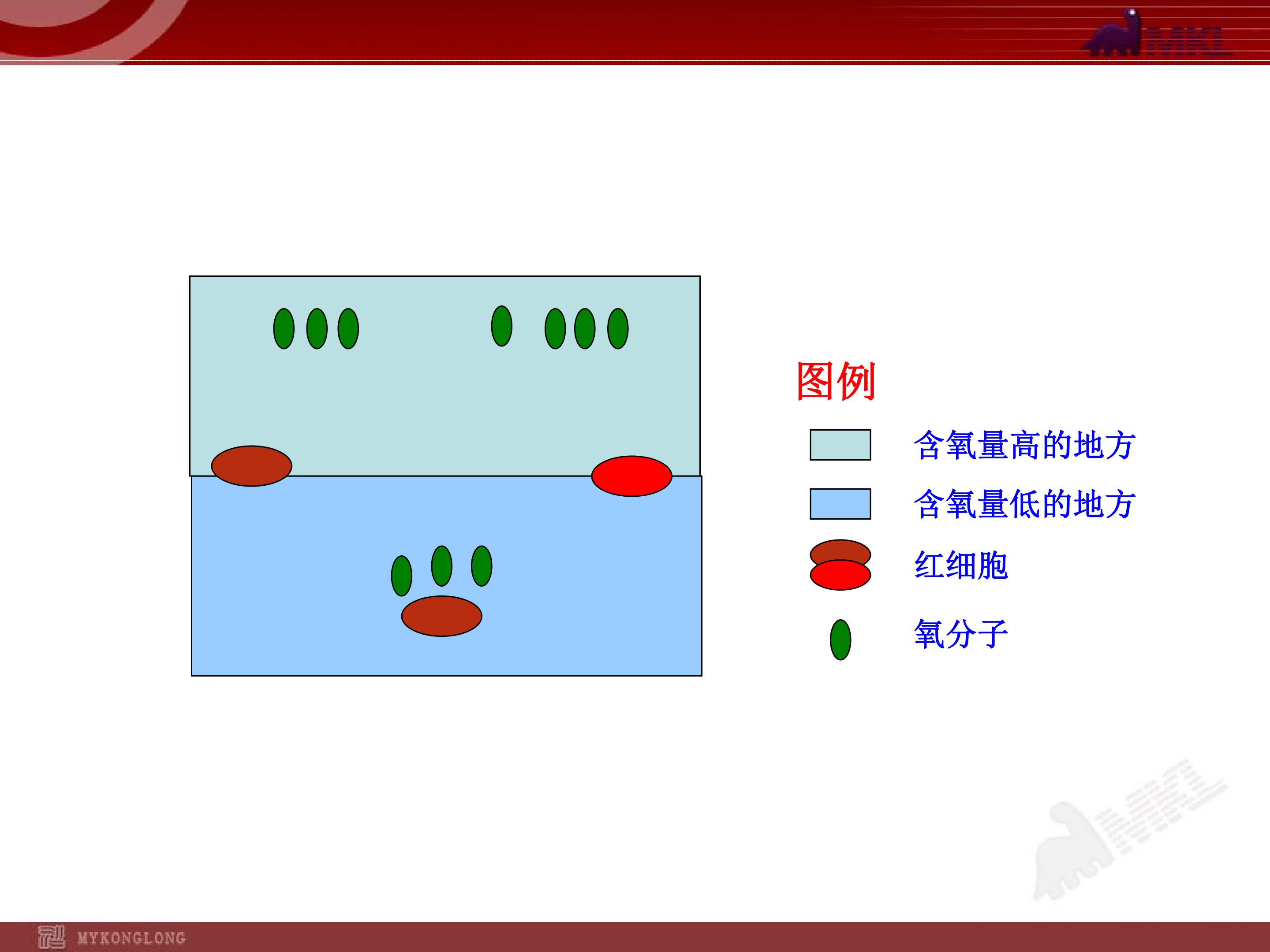 MKL

图例

含氧量高的地方

含氧量低的地方

红细胞

氧分子

MKL

MYKONGLONG